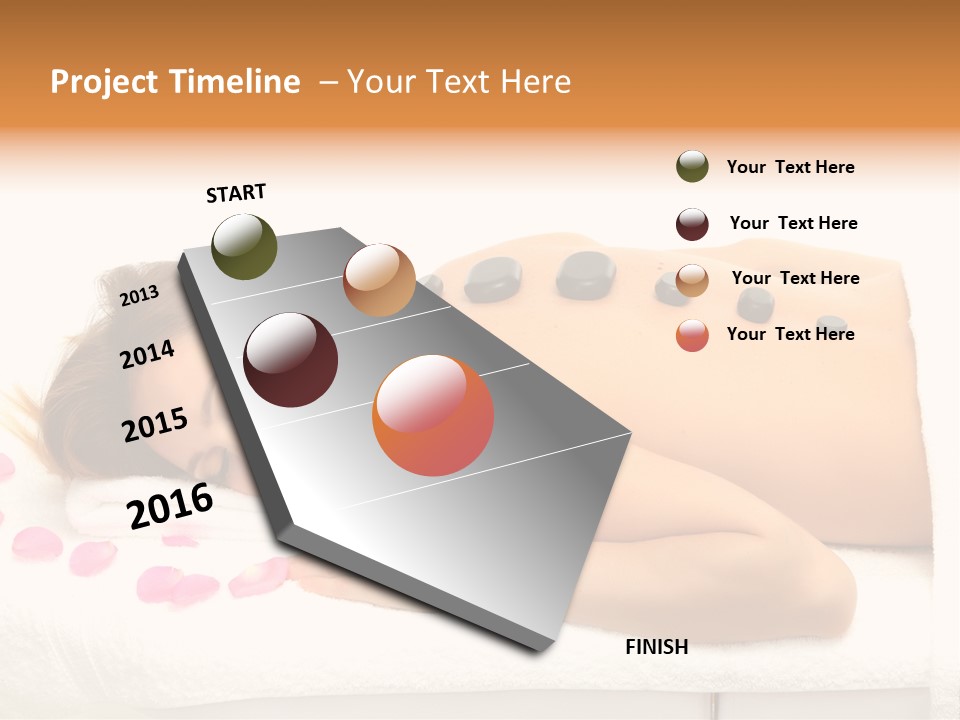 Project Timeline – Your Text Here

START

2013

2014

2015

2016

FINISH

Your Text Here

Your Text Here

Your Text Here

Your Text Here